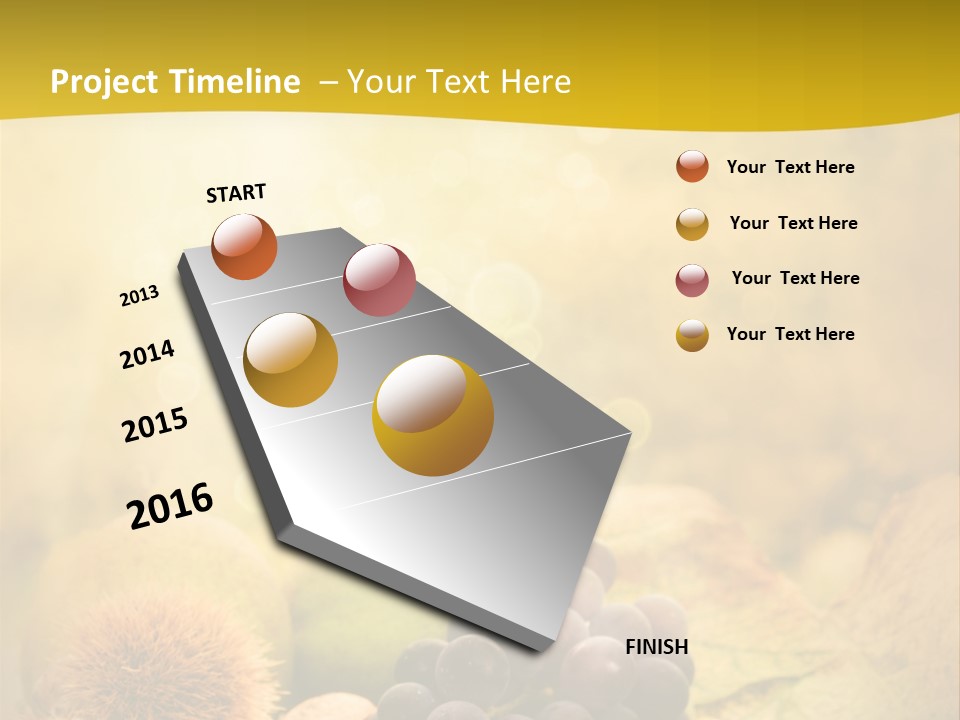 Project Timeline – Your Text Here

START

2013

2014

2015

2016

FINISH

Your Text Here

Your Text Here

Your Text Here

Your Text Here